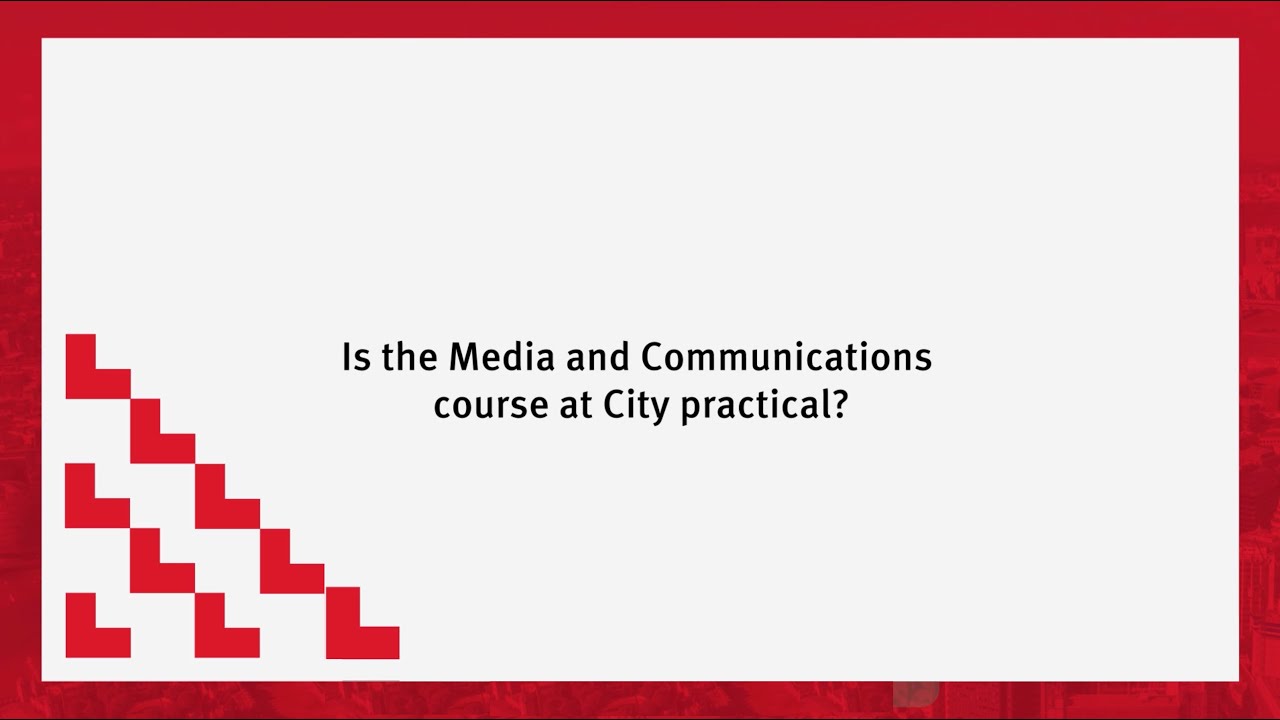 Is the Media and Communications course at City practical?